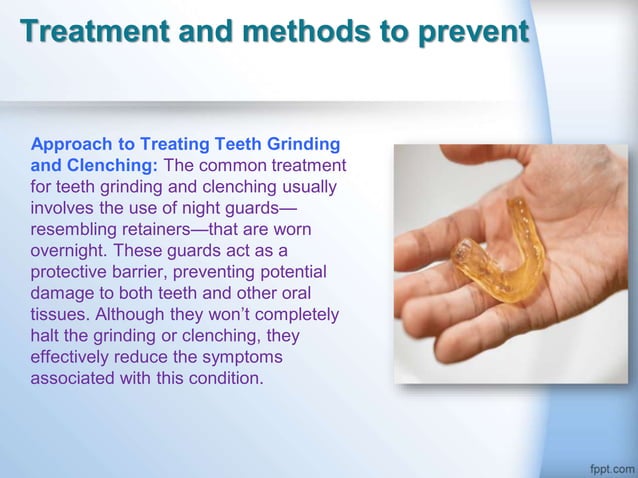 Treatment and methods to prevent

Approach to Treating Teeth Grinding and Clenching: The common treatment for teeth grinding and clenching usually involves the use of night guards—resembling retainers—that are worn overnight. These guards act as a protective barrier, preventing potential damage to both teeth and other oral tissues. Although they won't completely halt the grinding or clenching, they effectively reduce the symptoms associated with this condition.

fppt.com